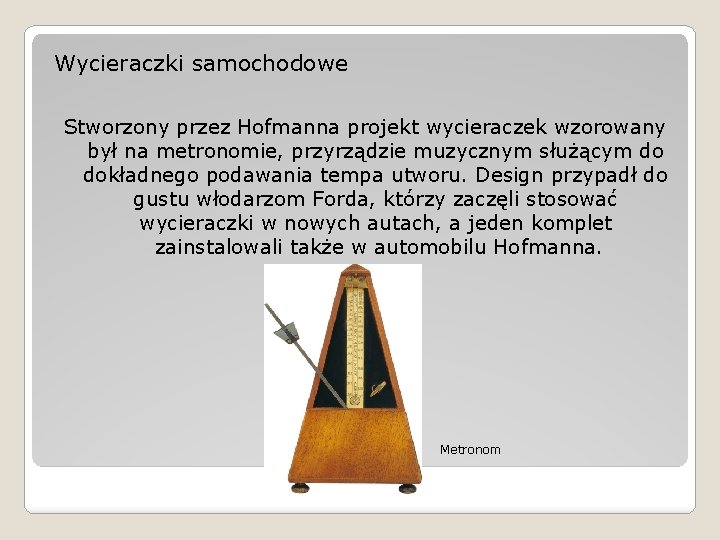 Wycieraczki samochodowe

Stworzony przez Hofmanna projekt wycieraczek wzorowany był na metronomie, przyrządzie muzycznym służącym do dokładnego podawania tempa utworu. Design przypadł do gustu włodarzom Forda, którzy zaczęli stosować wycieraczki w nowych autach, a jeden komplet zainstalowali także w automobilu Hofmanna.

Metronom